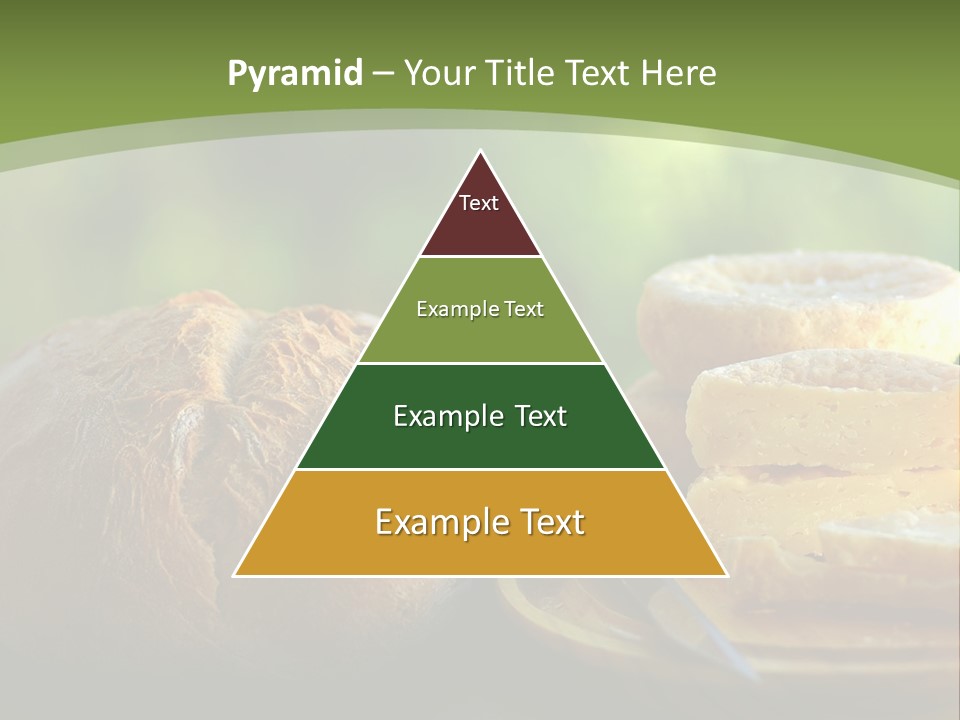 Pyramid – Your Title Text Here

Text

Example Text

Example Text

Example Text